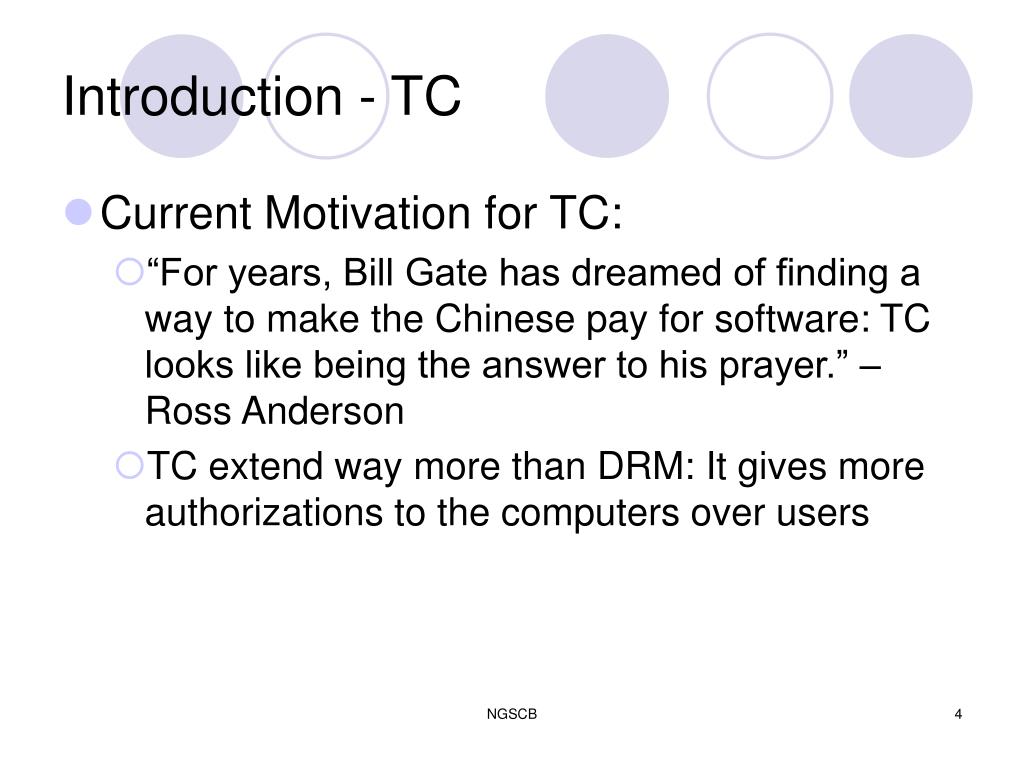 Introduction - TC

Current Motivation for TC:

“For years, Bill Gate has dreamed of finding a way to make the Chinese pay for software: TC looks like being the answer to his prayer.” – Ross Anderson

TC extend way more than DRM: It gives more authorizations to the computers over users

NGSCB

4